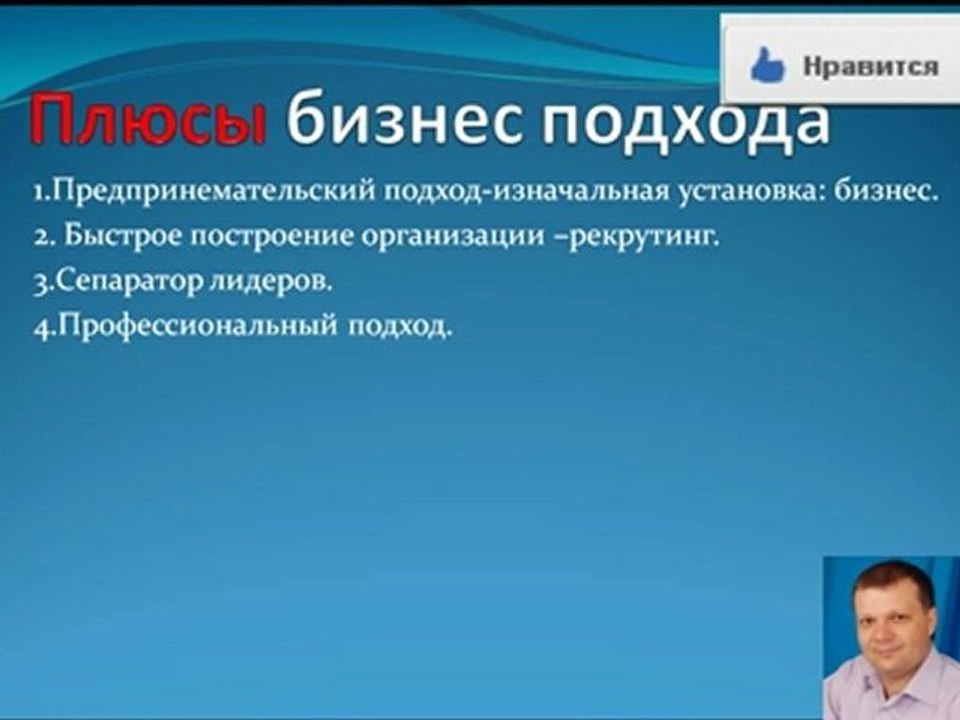 Нравится

Плюсы бизнес подхода

1.Предпринемательский подход-изначальная установка: бизнес.
2. Быстрое построение организации –рекрутинг.
3.Сепаратор лидеров.
4.Профессиональный подход.